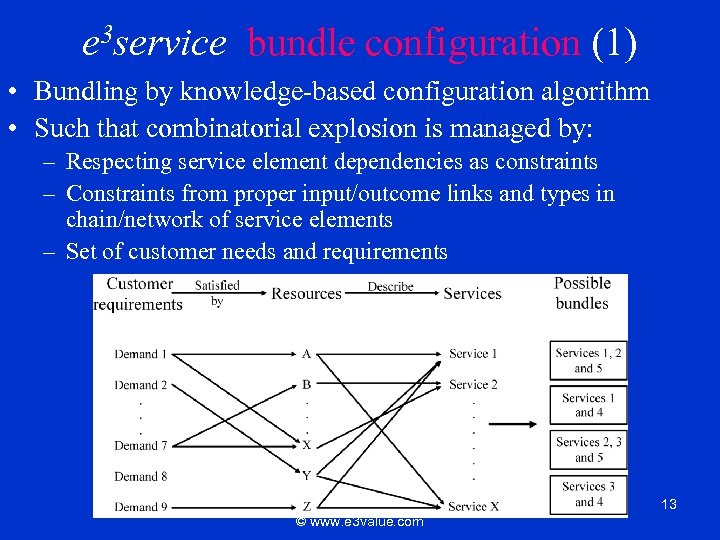 $e^3$service bundle configuration (1)

• Bundling by knowledge-based configuration algorithm
• Such that combinatorial explosion is managed by:
– Respecting service element dependencies as constraints
– Constraints from proper input/outcome links and types in chain/network of service elements
– Set of customer needs and requirements

Customer requirements
Satisfied by
Resources
Describe
Services
Possible bundles

Demand 1
Demand 2
.
.
.
Demand 7
Demand 8
Demand 9

A
B
.
.
.
X
Y
Z

Service 1
Service 2
.
.
.
.
.
.
Service X

Services 1, 2 and 5
Services 1 and 4
Services 2, 3 and 5
Services 3 and 4

13

© www.e3value.com